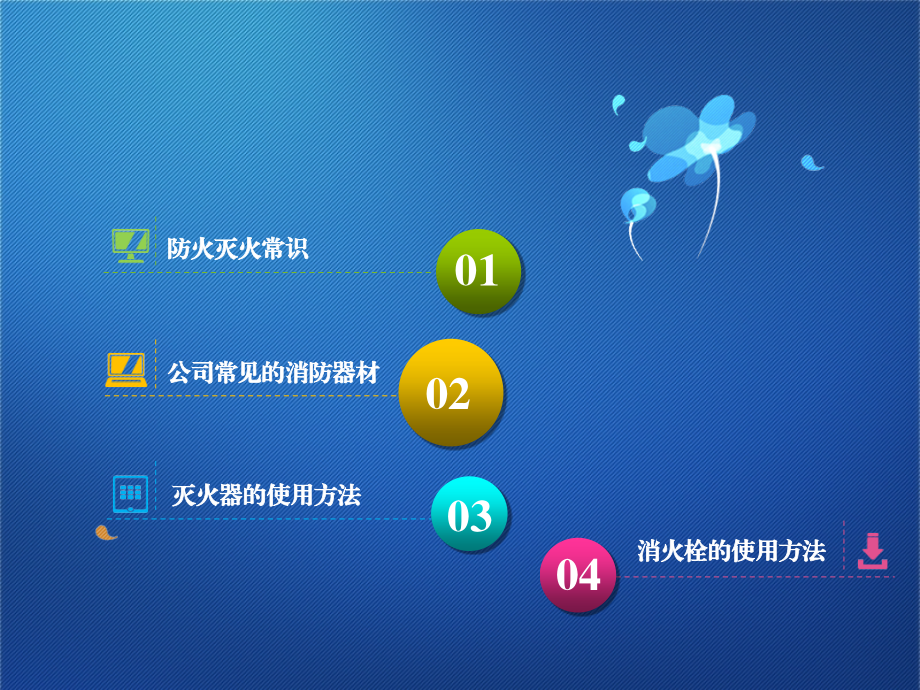 防火灭火常识

01

公司常见的消防器材

02

灭火器的使用方法

03

04

消火栓的使用方法